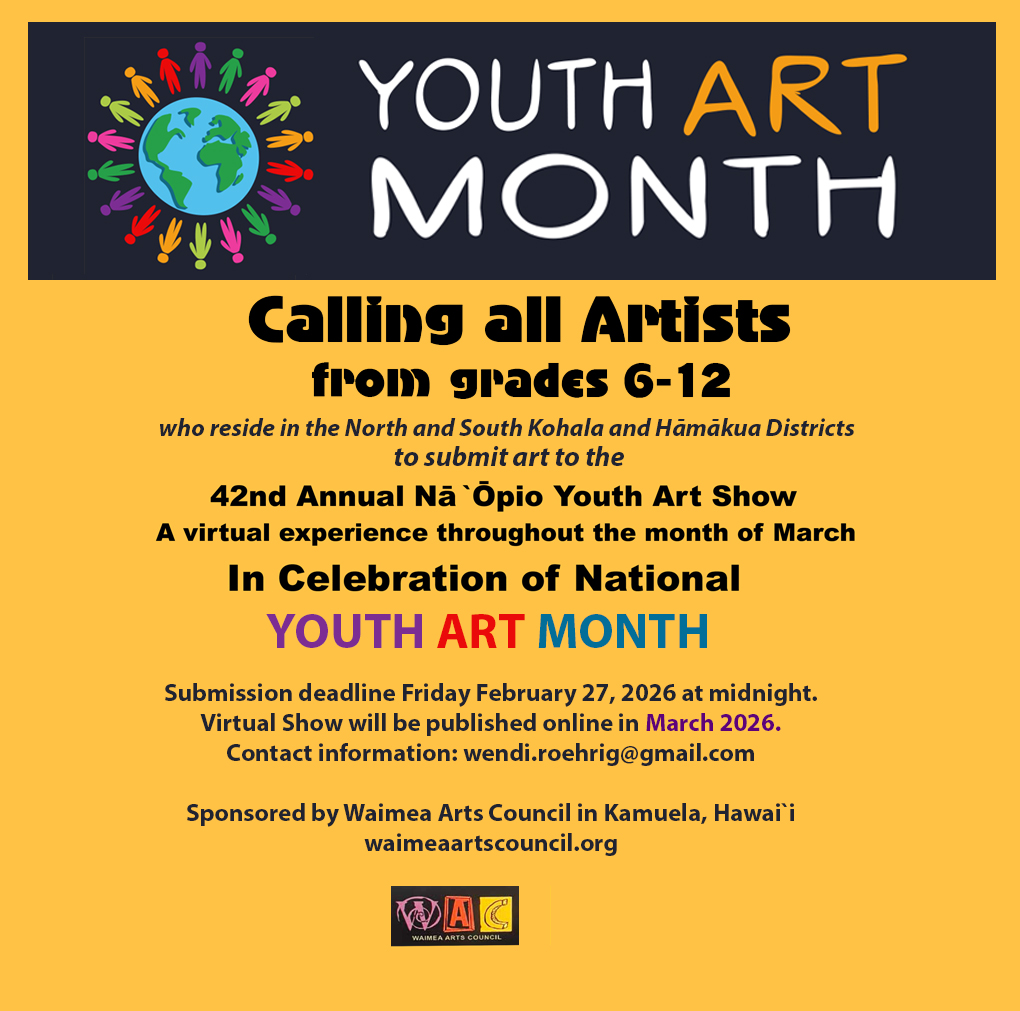 YOUTH ART MONTH

Calling all Artists
from grades 6-12

who reside in the North and South Kohala and Hāmākua Districts to submit art to the

42nd Annual Nā `Ōpio Youth Art Show
A virtual experience throughout the month of March

In Celebration of National
YOUTH ART MONTH

Submission deadline Friday February 27, 2026 at midnight.
Virtual Show will be published online in March 2026.
Contact information: wendi.roehrig@gmail.com

Sponsored by Waimea Arts Council in Kamuela, Hawai`i
waimeaartscouncil.org

WAC
WAIMEA ARTS COUNCIL